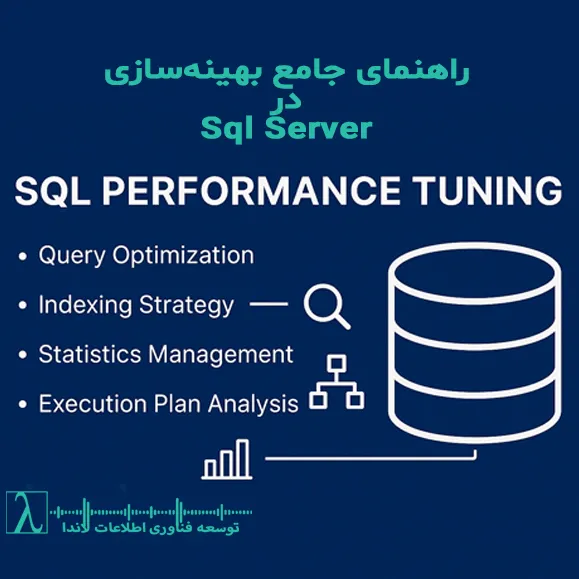 راهنمای جامع بهینه‌سازی
در
Sql Server

SQL PERFORMANCE TUNING

• Query Optimization
• Indexing Strategy
• Statistics Management
• Execution Plan Analysis

λ
توسعه فناوری اطلاعات لاندا